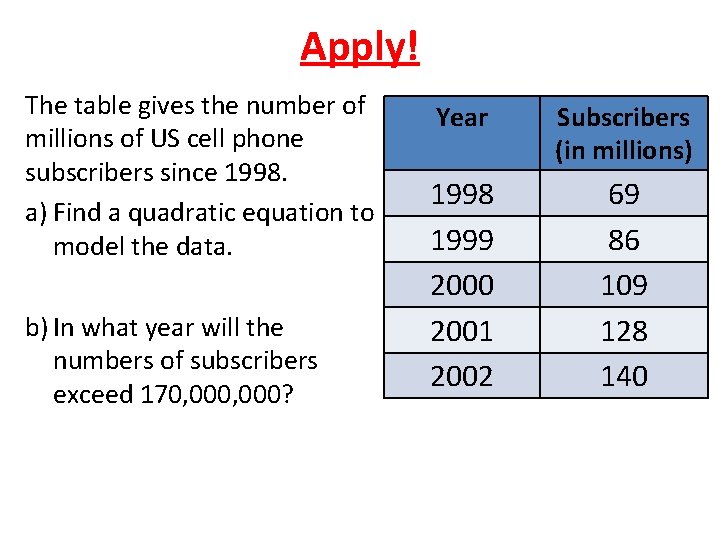 Apply!

The table gives the number of millions of US cell phone subscribers since 1998.

a) Find a quadratic equation to model the data.

b) In what year will the numbers of subscribers exceed 170,000,000?

| Year | Subscribers (in millions) |
|---|---|
| 1998 | 69 |
| 1999 | 86 |
| 2000 | 109 |
| 2001 | 128 |
| 2002 | 140 |